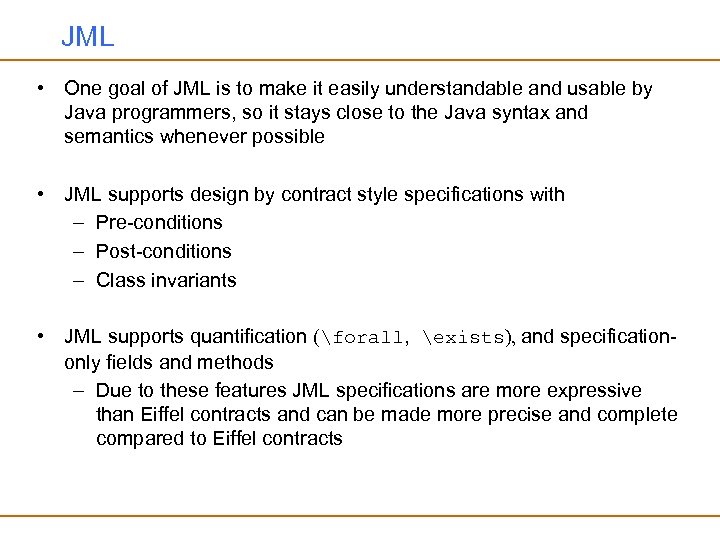 JML

• One goal of JML is to make it easily understandable and usable by Java programmers, so it stays close to the Java syntax and semantics whenever possible

• JML supports design by contract style specifications with
– Pre-conditions
– Post-conditions
– Class invariants

• JML supports quantification (\forall, \exists), and specification-only fields and methods
– Due to these features JML specifications are more expressive than Eiffel contracts and can be made more precise and complete compared to Eiffel contracts